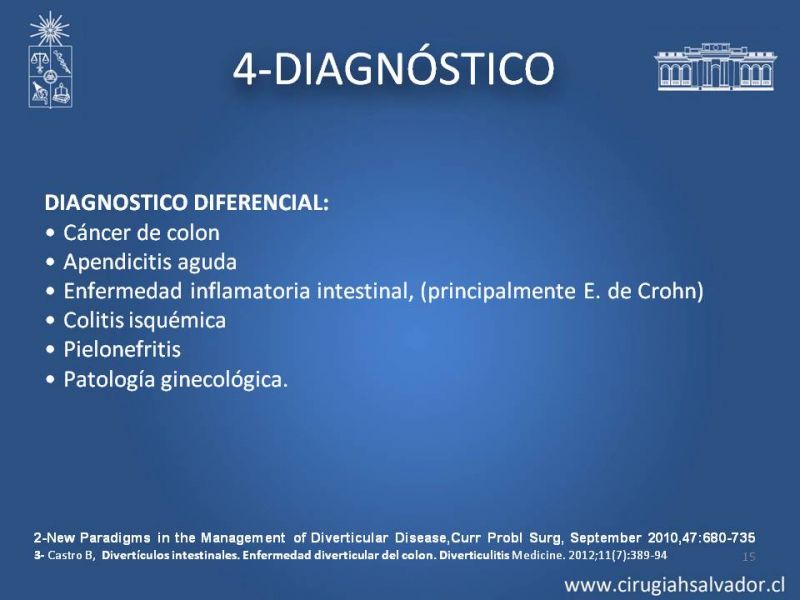 4-DIAGNÓSTICO

DIAGNOSTICO DIFERENCIAL:
• Cáncer de colon
• Apendicitis aguda
• Enfermedad inflamatoria intestinal, (principalmente E. de Crohn)
• Colitis isquémica
• Pielonefritis
• Patología ginecológica.

2-New Paradigms in the Management of Diverticular Disease,Curr Probl Surg, September 2010,47:680-735
3- Castro B, Divertículos intestinales. Enfermedad diverticular del colon. Diverticulitis Medicine. 2012;11(7):389-94

15

www.cirugiahsalvador.cl